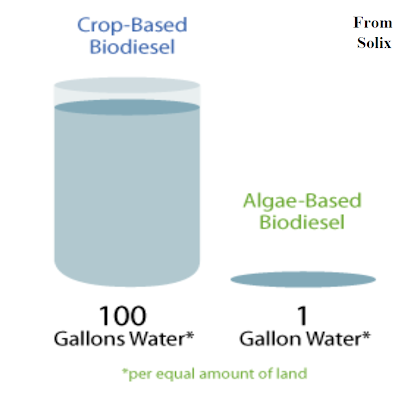 Crop-Based Biodiesel

From Solix

Algae-Based Biodiesel

100
Gallons Water*

1
Gallon Water*

*per equal amount of land